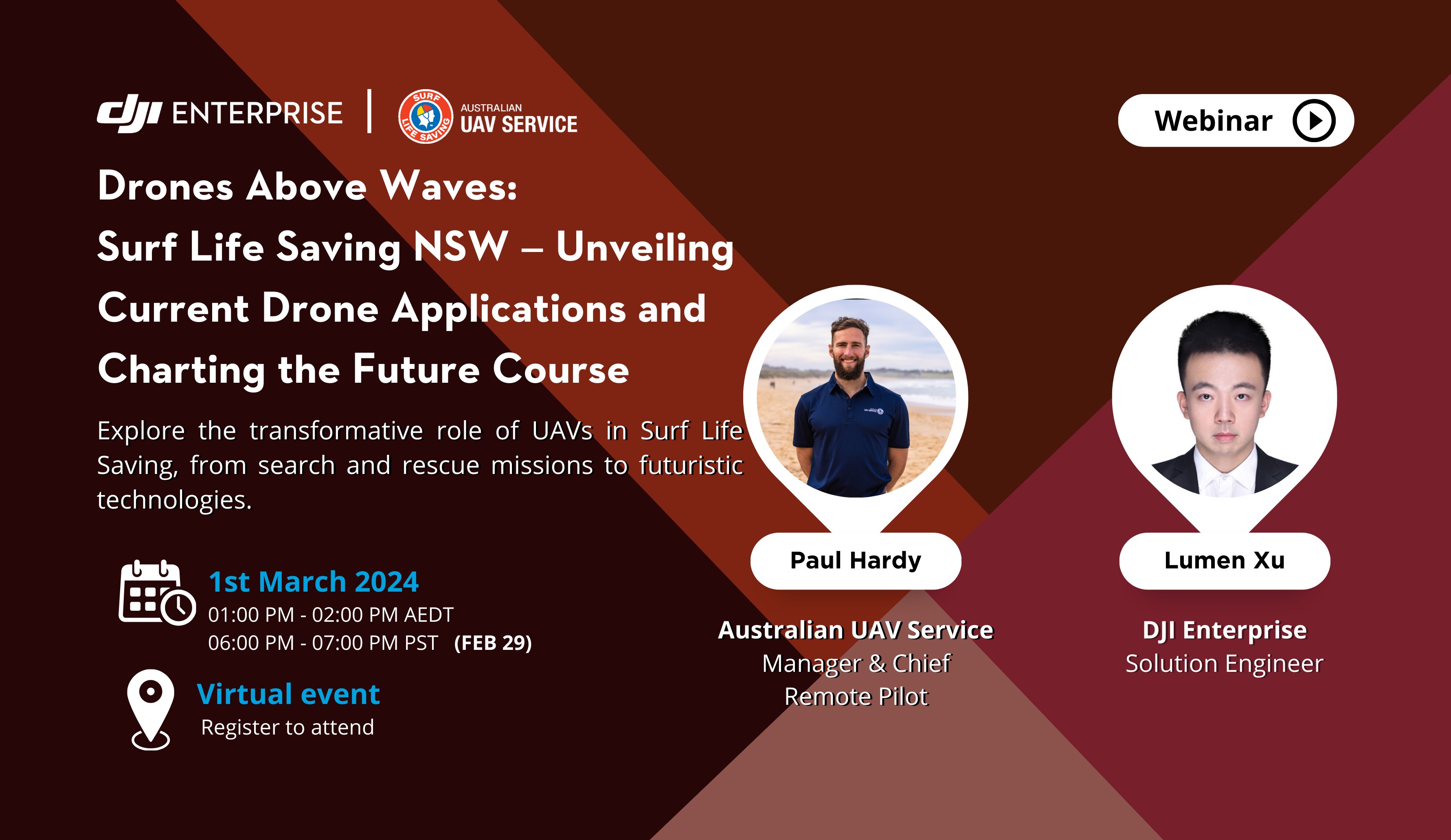 dji ENTERPRISE | SURF LIFE SAVING AUSTRALIAN UAV SERVICE

Webinar

Drones Above Waves:
Surf Life Saving NSW – Unveiling Current Drone Applications and Charting the Future Course

Explore the transformative role of UAVs in Surf Life Saving, from search and rescue missions to futuristic technologies.

1st March 2024
01:00 PM - 02:00 PM AEDT
06:00 PM - 07:00 PM PST (FEB 29)

Virtual event
Register to attend

Paul Hardy
Australian UAV Service
Manager & Chief Remote Pilot

Lumen Xu
DJI Enterprise
Solution Engineer